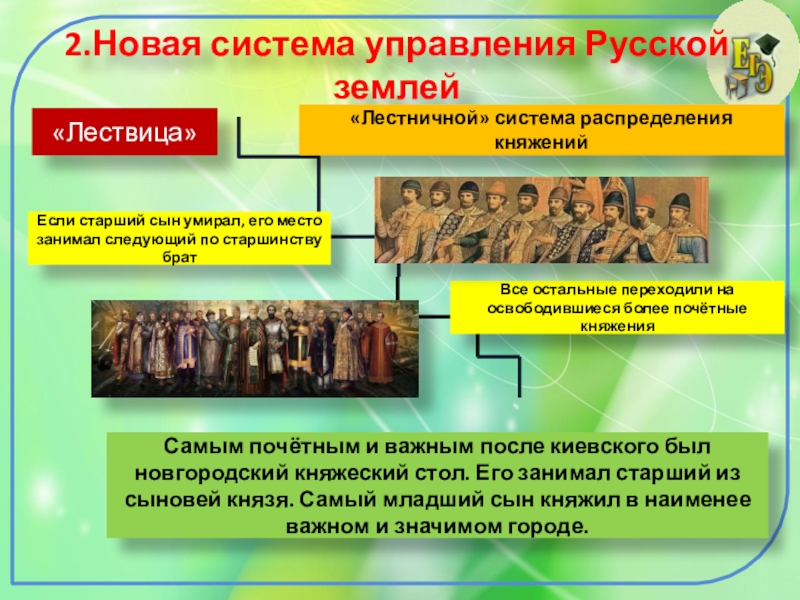 2.Новая система управления Русской землей

ЕГЭ

«Лествица»

«Лестничной» система распределения княжений

Если старший сын умирал, его место занимал следующий по старшинству брат

Все остальные переходили на освободившиеся более почётные княжения

Самым почётным и важным после киевского был новгородский княжеский стол. Его занимал старший из сыновей князя. Самый младший сын княжил в наименее важном и значимом городе.